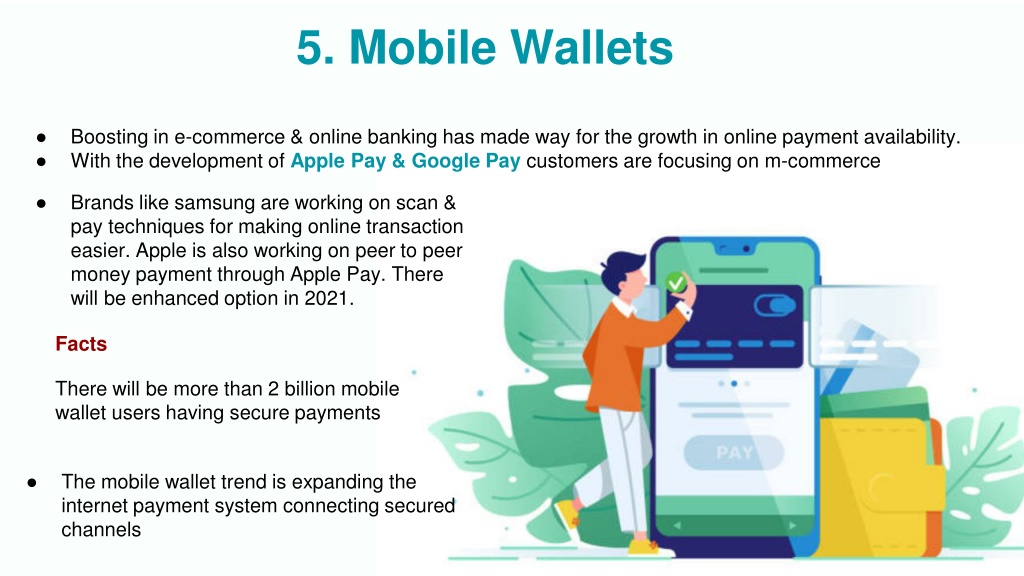 5. Mobile Wallets

● Boosting in e-commerce & online banking has made way for the growth in online payment availability.
● With the development of Apple Pay & Google Pay customers are focusing on m-commerce

● Brands like samsung are working on scan & pay techniques for making online transaction easier. Apple is also working on peer to peer money payment through Apple Pay. There will be enhanced option in 2021.

Facts

There will be more than 2 billion mobile wallet users having secure payments

● The mobile wallet trend is expanding the internet payment system connecting secured channels

PAY